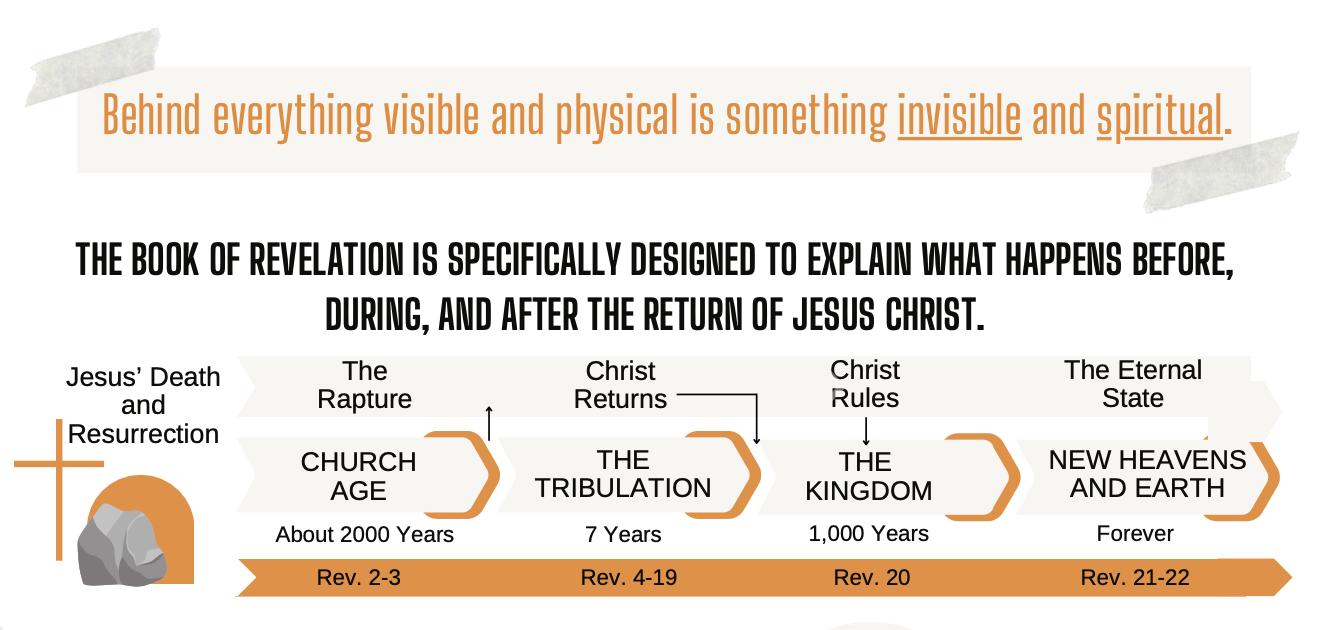 Behind everything visible and physical is something invisible and spiritual.

THE BOOK OF REVELATION IS SPECIFICALLY DESIGNED TO EXPLAIN WHAT HAPPENS BEFORE, DURING, AND AFTER THE RETURN OF JESUS CHRIST.

Jesus' Death and Resurrection

The Rapture

Christ Returns

Christ Rules

The Eternal State

CHURCH AGE

THE TRIBULATION

THE KINGDOM

NEW HEAVENS AND EARTH

About 2000 Years

7 Years

1,000 Years

Forever

Rev. 2-3

Rev. 4-19

Rev. 20

Rev. 21-22